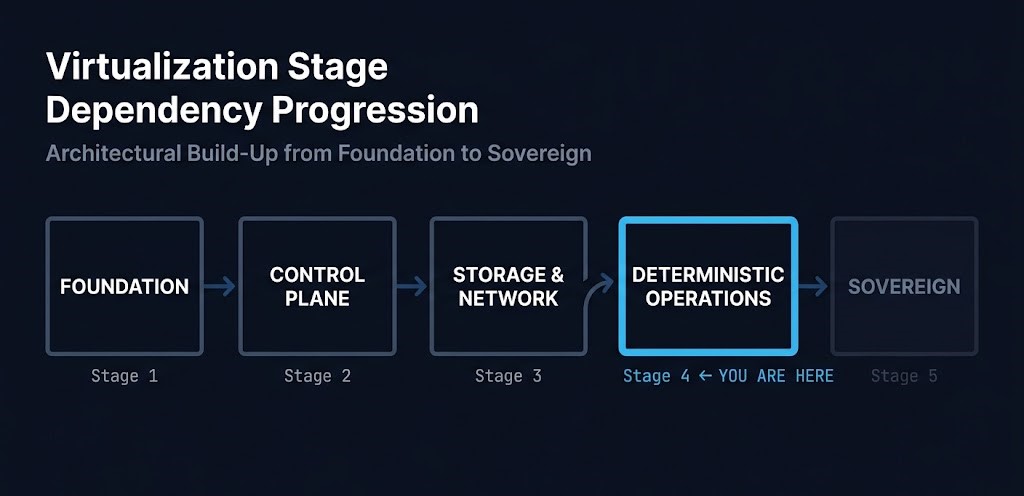 Virtualization Stage Dependency Progression

Architectural Build-Up from Foundation to Sovereign

FOUNDATION

Stage 1

CONTROL PLANE

Stage 2

STORAGE & NETWORK

Stage 3

DETERMINISTIC OPERATIONS

Stage 4 ← YOU ARE HERE

SOVEREIGN

Stage 5